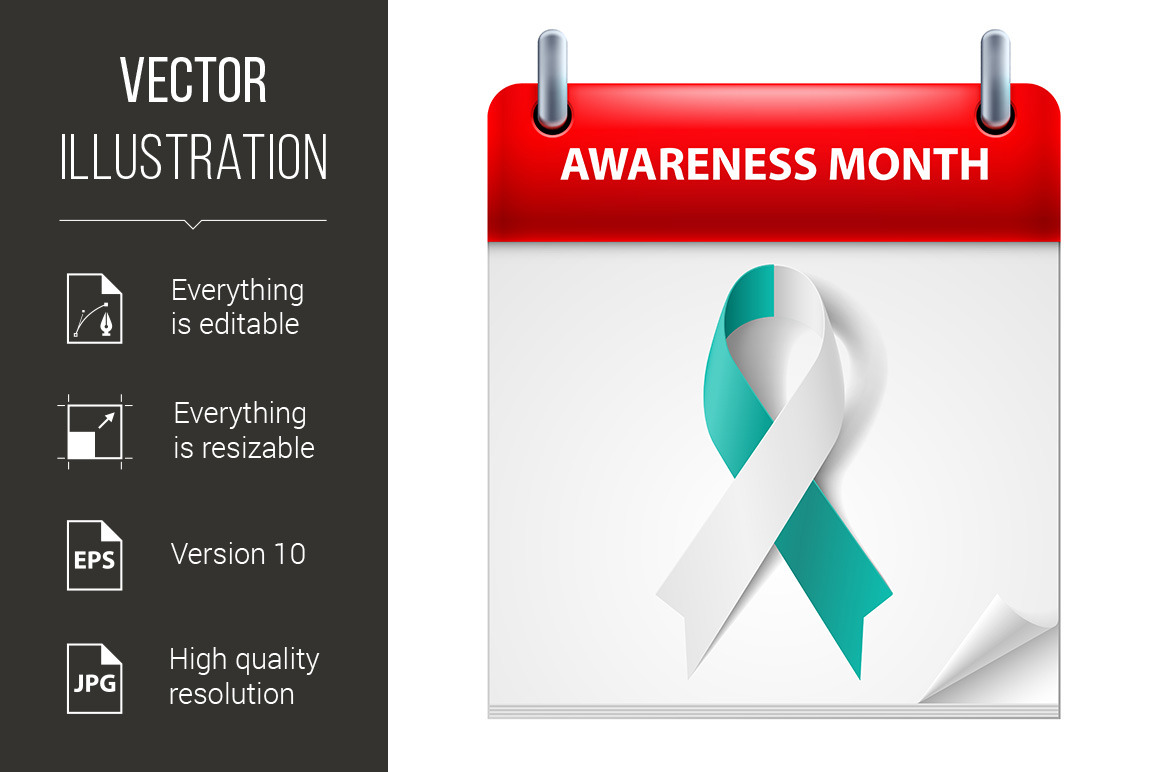 VECTOR
ILLUSTRATION

Everything is editable

Everything is resizable

EPS

Version 10

JPG

High quality resolution

AWARENESS MONTH